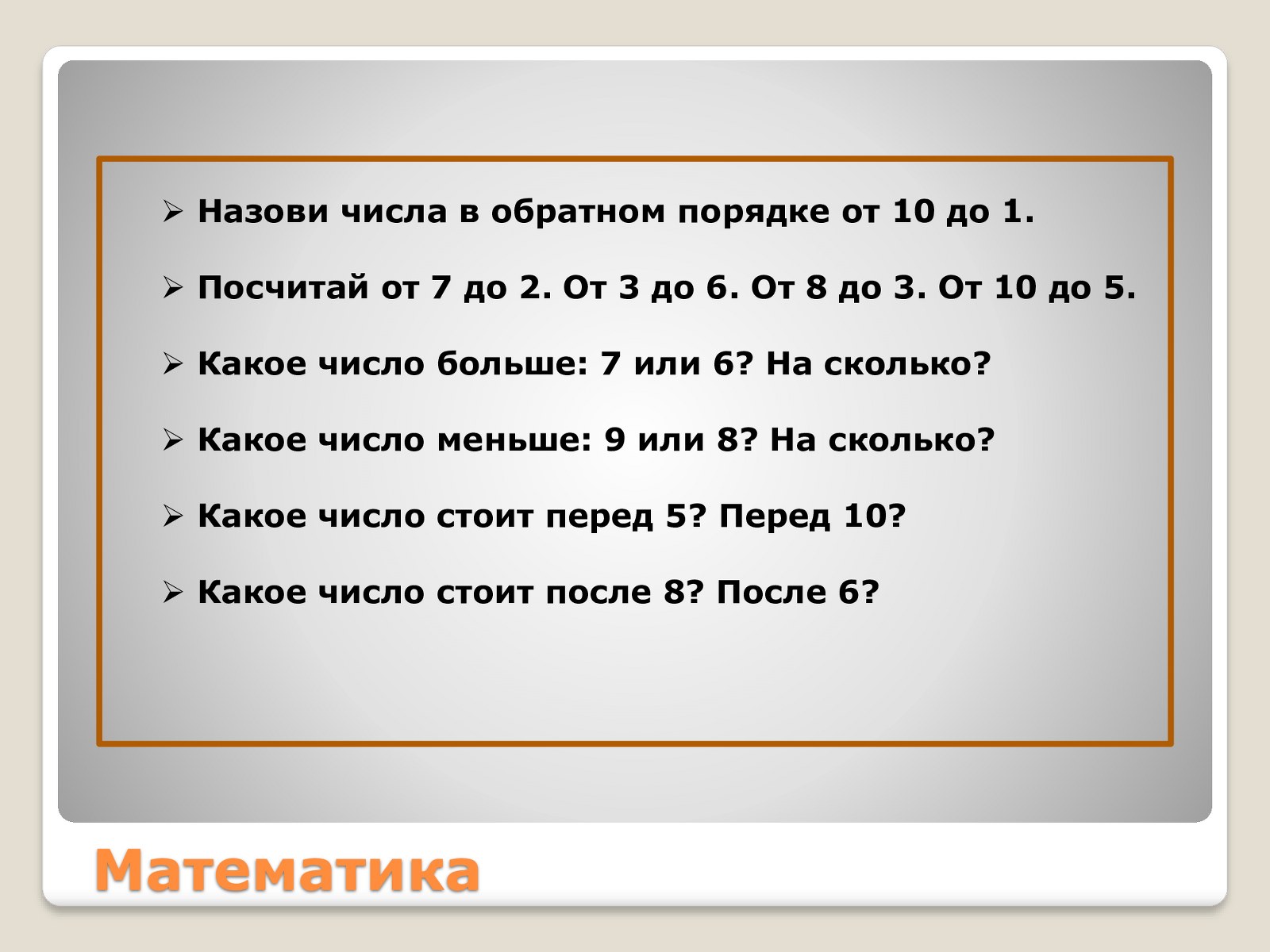 ➢ Назови числа в обратном порядке от 10 до 1.

➢ Посчитай от 7 до 2. От 3 до 6. От 8 до 3. От 10 до 5.

➢ Какое число больше: 7 или 6? На сколько?

➢ Какое число меньше: 9 или 8? На сколько?

➢ Какое число стоит перед 5? Перед 10?

➢ Какое число стоит после 8? После 6?

Математика